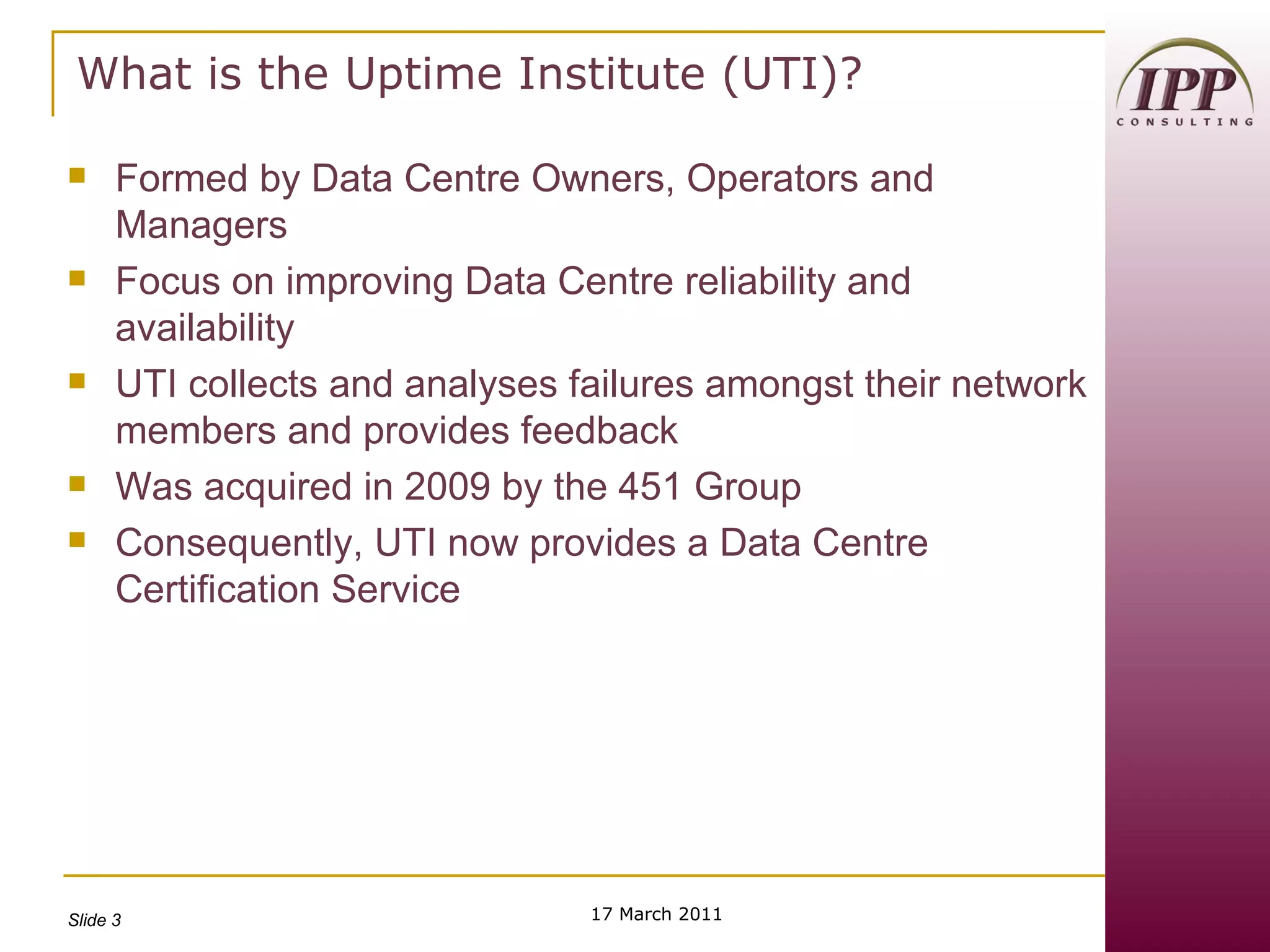 What is the Uptime Institute (UTI)?

IPP
CONSULTING

- Formed by Data Centre Owners, Operators and Managers
- Focus on improving Data Centre reliability and availability
- UTI collects and analyses failures amongst their network members and provides feedback
- Was acquired in 2009 by the 451 Group
- Consequently, UTI now provides a Data Centre Certification Service

Slide 3

17 March 2011